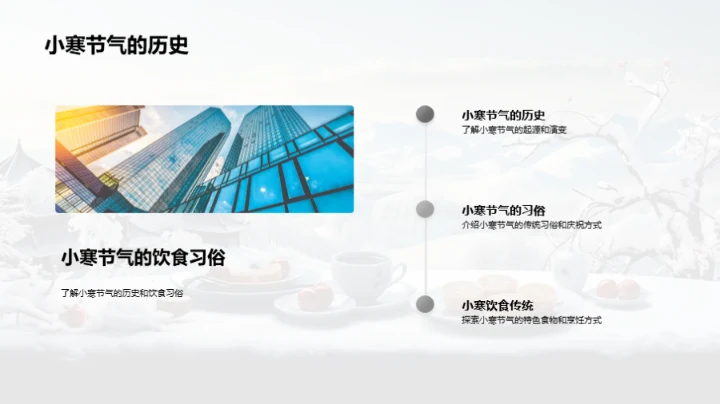 小寒节气的历史

小寒节气的饮食习俗

了解小寒节气的历史和饮食习俗

小寒节气的历史
了解小寒节气的起源和演变

小寒节气的习俗
介绍小寒节气的传统习俗和庆祝方式

小寒饮食传统
探索小寒节气的特色食物和烹饪方式